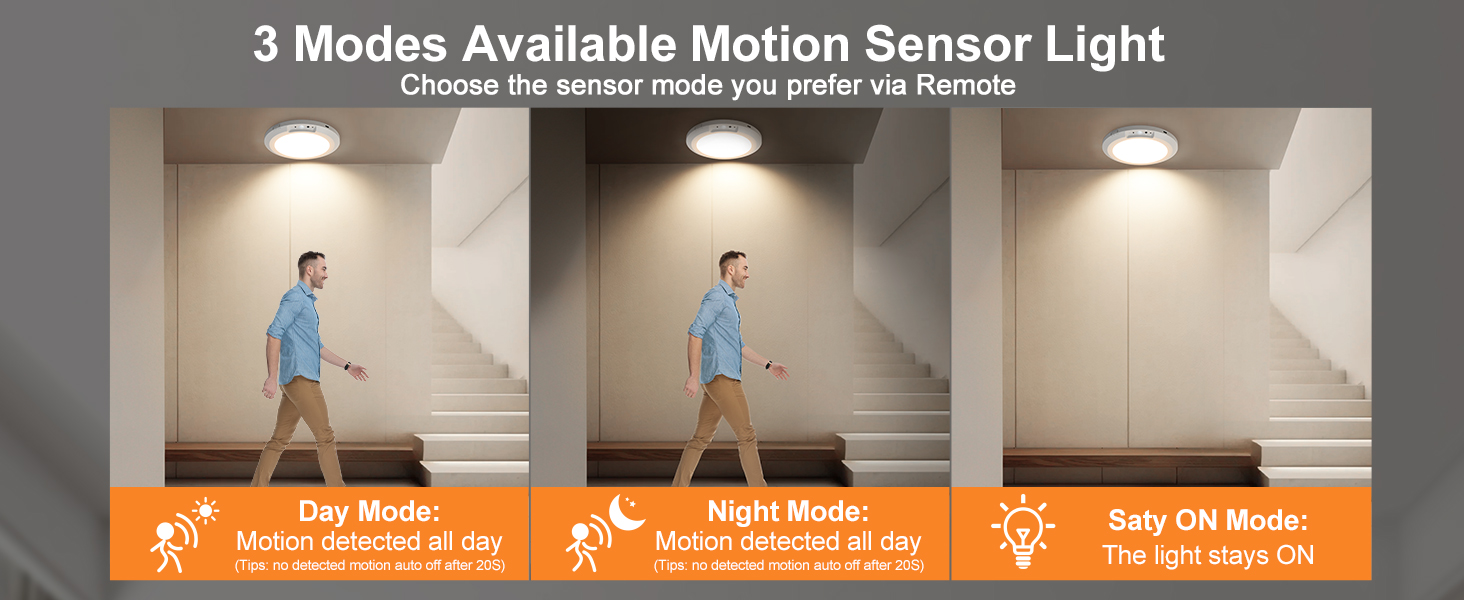 3 Modes Available Motion Sensor Light
Choose the sensor mode you prefer via Remote

Day Mode:
Motion detected all day
(Tips: no detected motion auto off after 20S)

Night Mode:
Motion detected all day
(Tips: no detected motion auto off after 20S)

Saty ON Mode:
The light stays ON